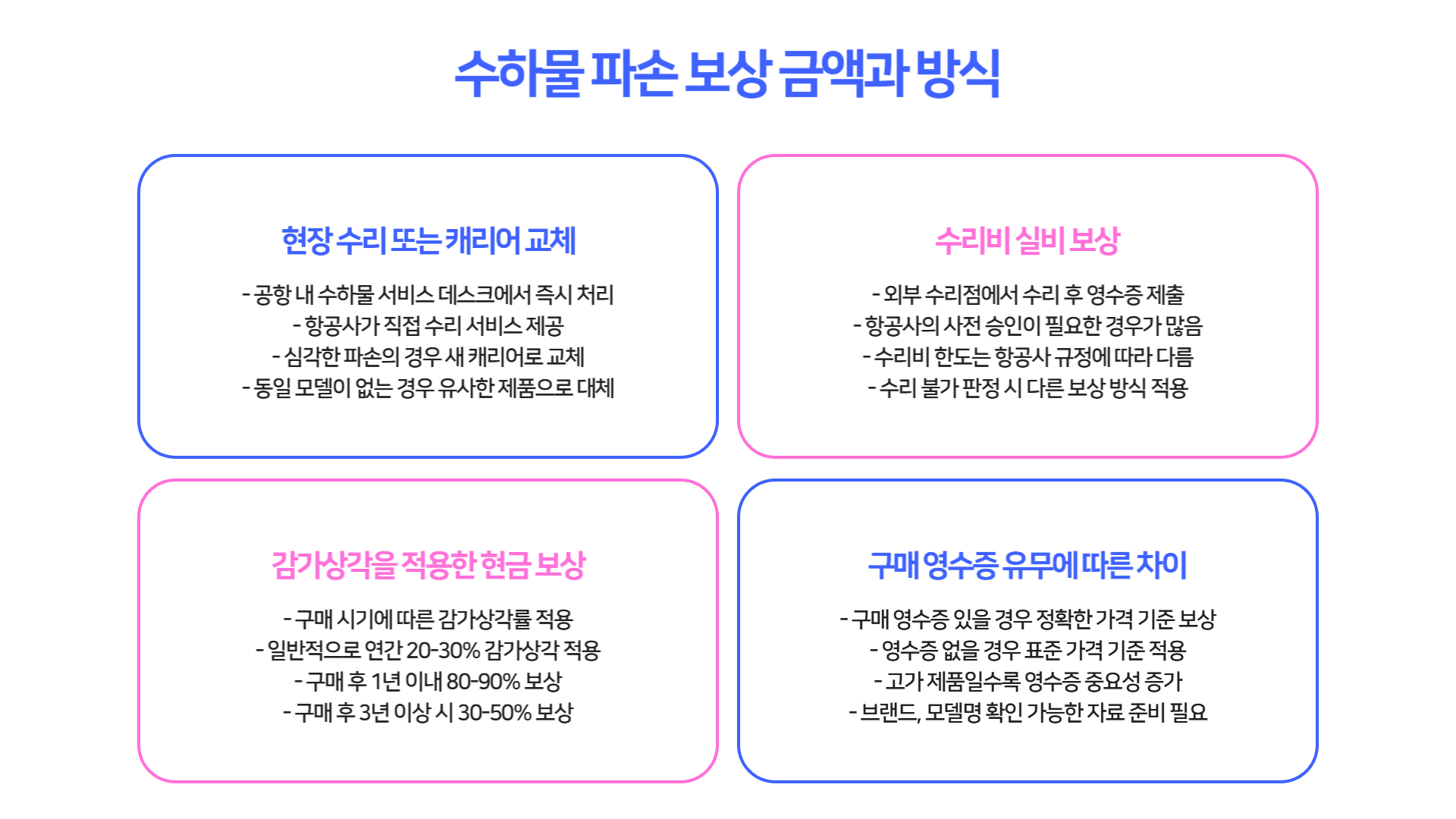 수하물 파손 보상 금액과 방식

현장 수리 또는 캐리어 교체

- 공항 내 수하물 서비스 데스크에서 즉시 처리
- 항공사가 직접 수리 서비스 제공
- 심각한 파손의 경우 새 캐리어로 교체
- 동일 모델이 없는 경우 유사한 제품으로 대체

수리비 실비 보상

- 외부 수리점에서 수리 후 영수증 제출
- 항공사의 사전 승인이 필요한 경우가 많음
- 수리비 한도는 항공사 규정에 따라 다름
- 수리 불가 판정 시 다른 보상 방식 적용

감가상각을 적용한 현금 보상

- 구매 시기에 따른 감가상각률 적용
- 일반적으로 연간 20-30% 감가상각 적용
- 구매 후 1년 이내 80-90% 보상
- 구매 후 3년 이상 시 30-50% 보상

구매 영수증 유무에 따른 차이

- 구매 영수증 있을 경우 정확한 가격 기준 보상
- 영수증 없을 경우 표준 가격 기준 적용
- 고가 제품일수록 영수증 중요성 증가
- 브랜드, 모델명 확인 가능한 자료 준비 필요